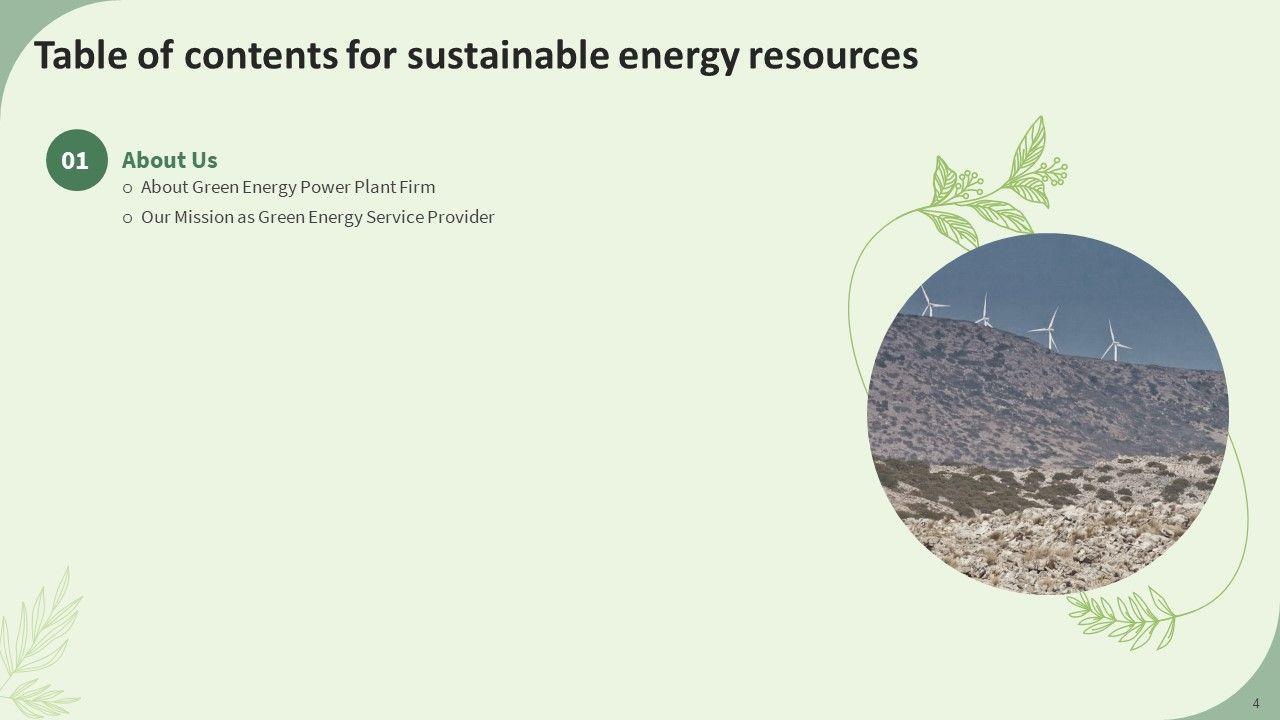 Table of contents for sustainable energy resources

01 About Us

o About Green Energy Power Plant Firm

o Our Mission as Green Energy Service Provider

4